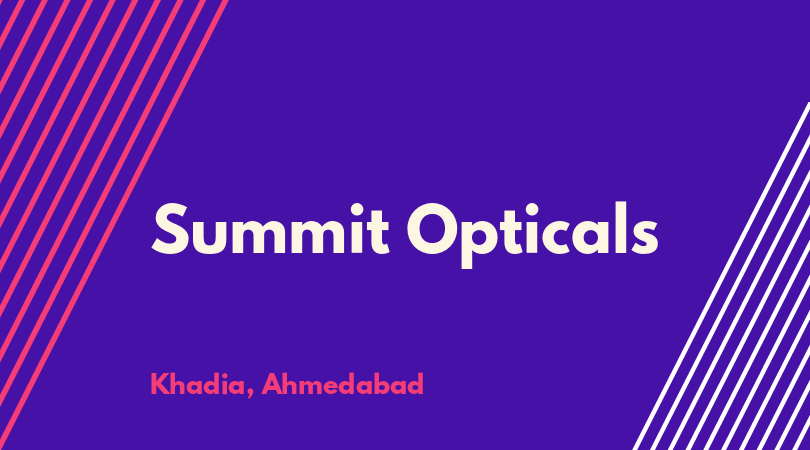 Summit Opticals

Khadia, Ahmedabad